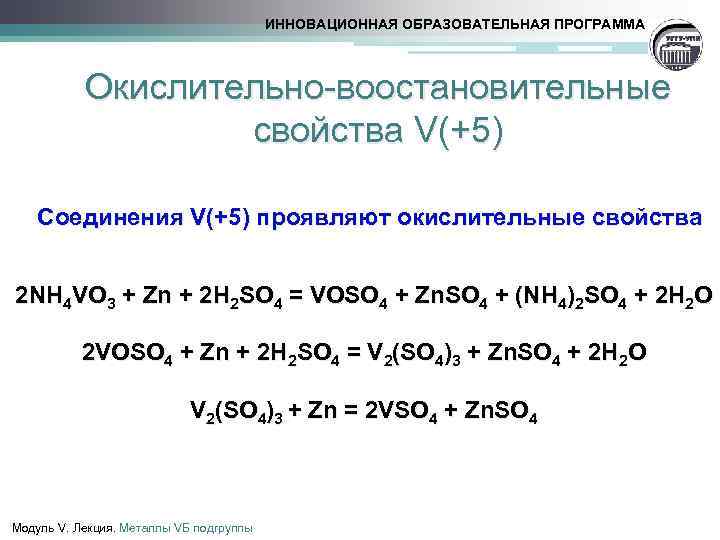 ИННОВАЦИОННАЯ ОБРАЗОВАТЕЛЬНАЯ ПРОГРАММА

Окислительно-воостановительные свойства V(+5)

Соединения V(+5) проявляют окислительные свойства

$2NH_4VO_3 + Zn + 2H_2SO_4 = VOSO_4 + ZnSO_4 + (NH_4)_2SO_4 + 2H_2O$

$2VOSO_4 + Zn + 2H_2SO_4 = V_2(SO_4)_3 + ZnSO_4 + 2H_2O$

$V_2(SO_4)_3 + Zn = 2VSO_4 + ZnSO_4$

Модуль V. Лекция. Металлы VБ подгруппы